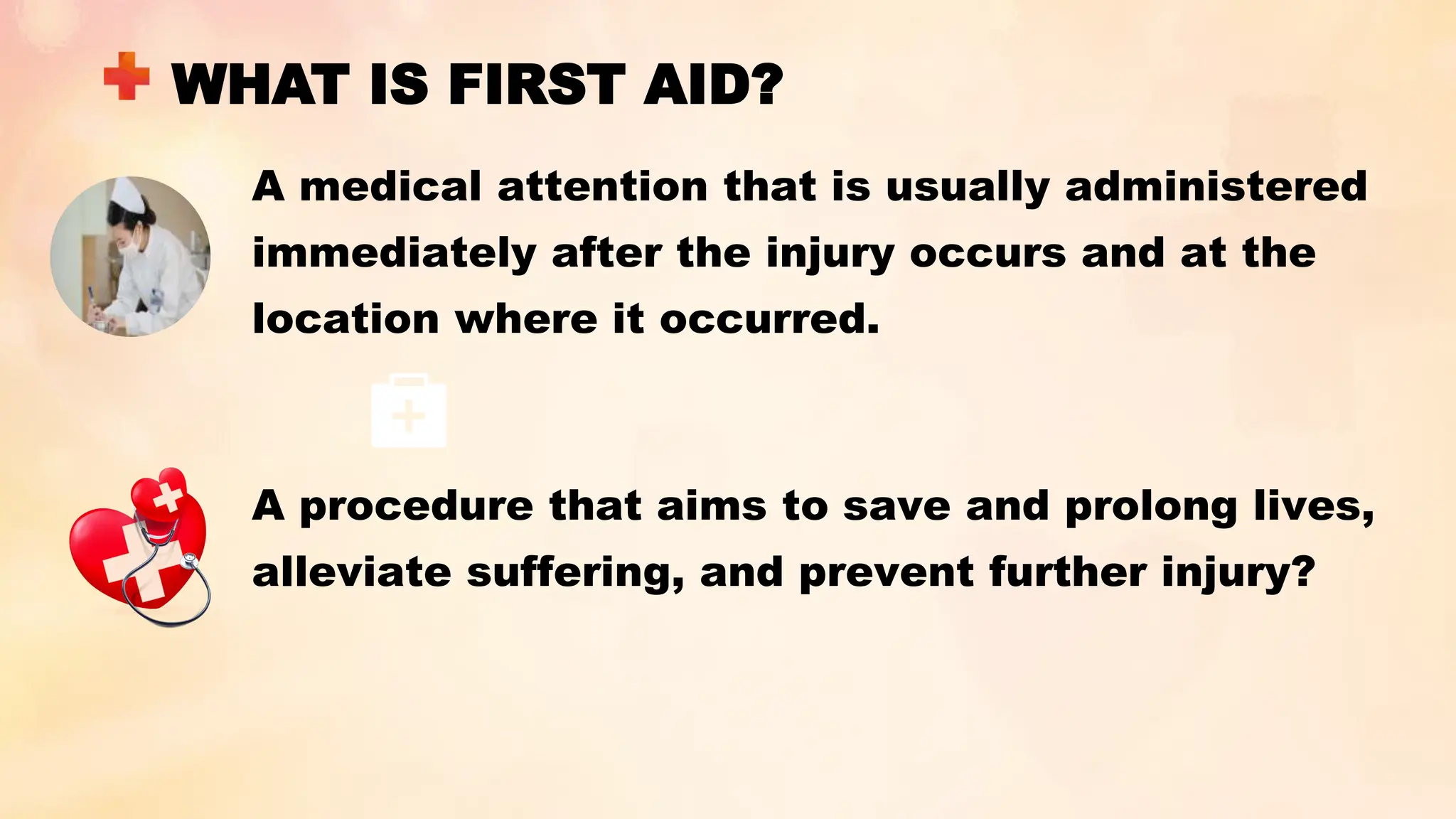 WHAT IS FIRST AID?

A medical attention that is usually administered immediately after the injury occurs and at the location where it occurred.

A procedure that aims to save and prolong lives, alleviate suffering, and prevent further injury?